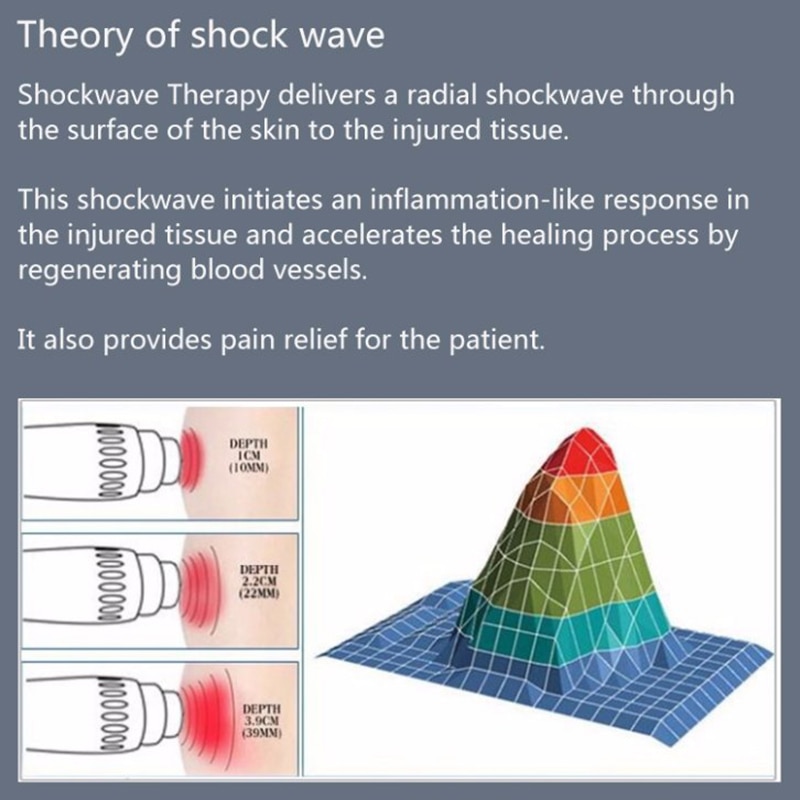 Theory of shock wave

Shockwave Therapy delivers a radial shockwave through the surface of the skin to the injured tissue.

This shockwave initiates an inflammation-like response in the injured tissue and accelerates the healing process by regenerating blood vessels.

It also provides pain relief for the patient.

DEPTH
1CM
(10MM)

DEPTH
2.2CM
(22MM)

DEPTH
3.9CM
(39MM)